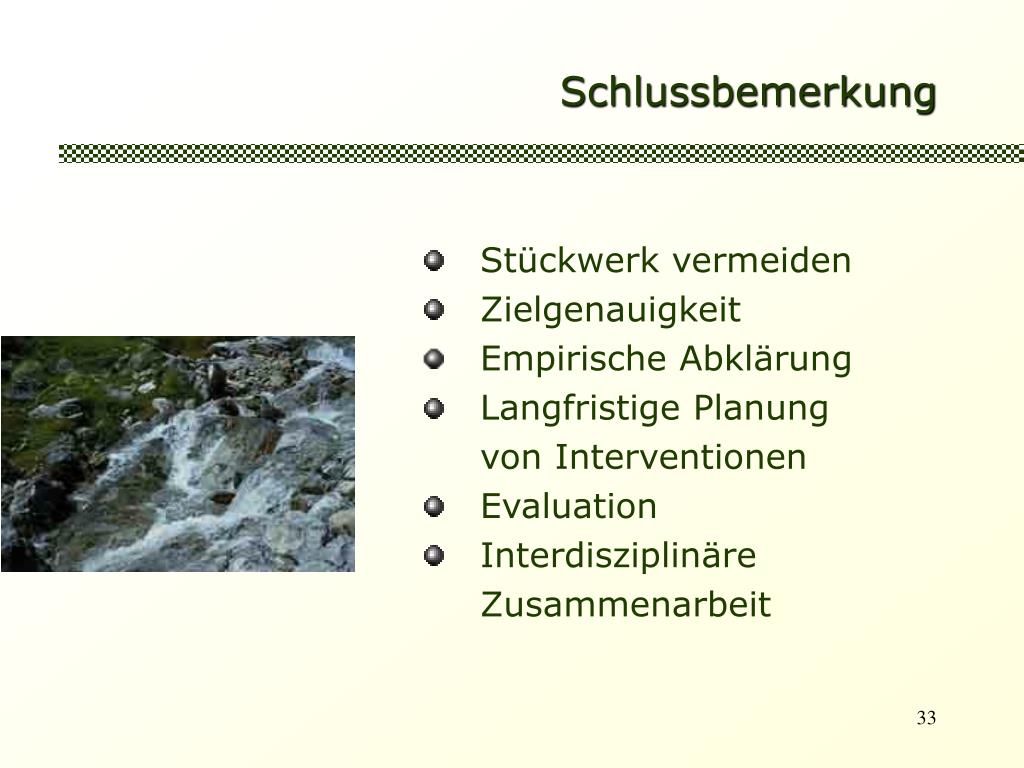 Schlussbemerkung

- Stückwerk vermeiden
- Zielgenauigkeit
- Empirische Abklärung
- Langfristige Planung von Interventionen
- Evaluation
- Interdisziplinäre Zusammenarbeit

33